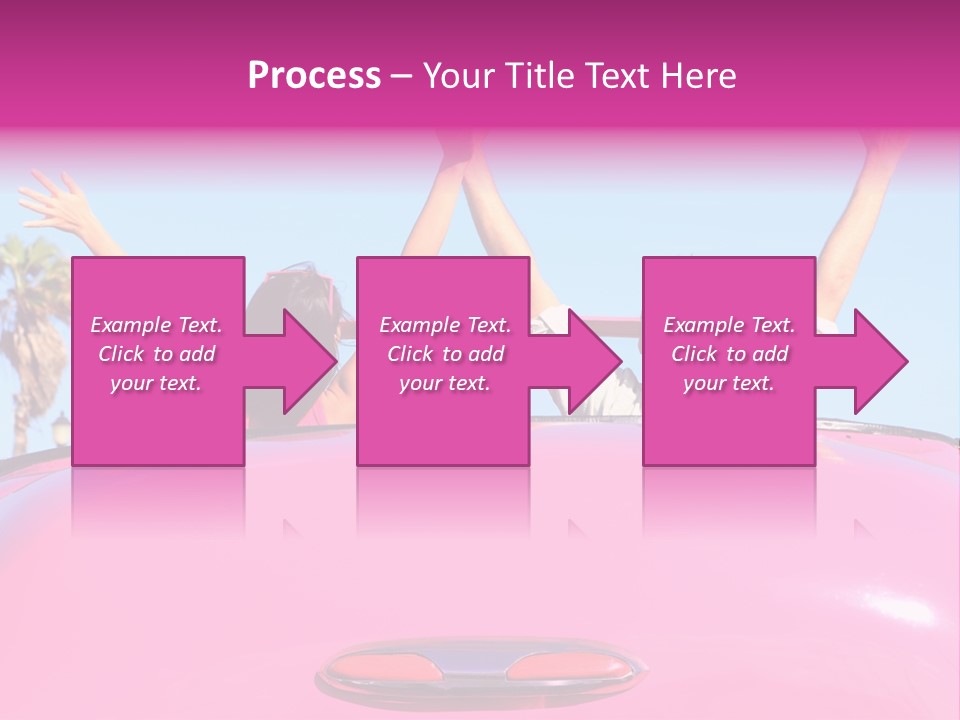 Process – Your Title Text Here

Example Text. Click to add your text.

Example Text. Click to add your text.

Example Text. Click to add your text.